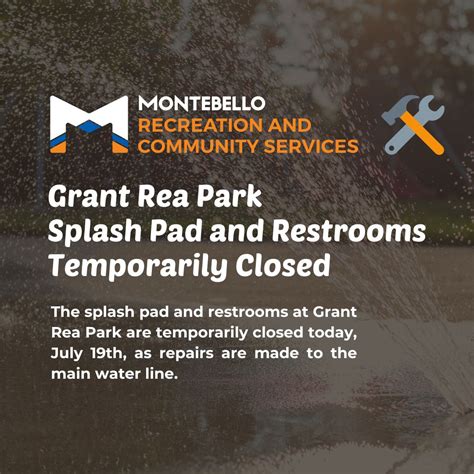 MONTEBELLO
RECREATION AND COMMUNITY SERVICES

Grant Rea Park
Splash Pad and Restrooms
Temporarily Closed

The splash pad and restrooms at Grant Rea Park are temporarily closed today, July 19th, as repairs are made to the main water line.